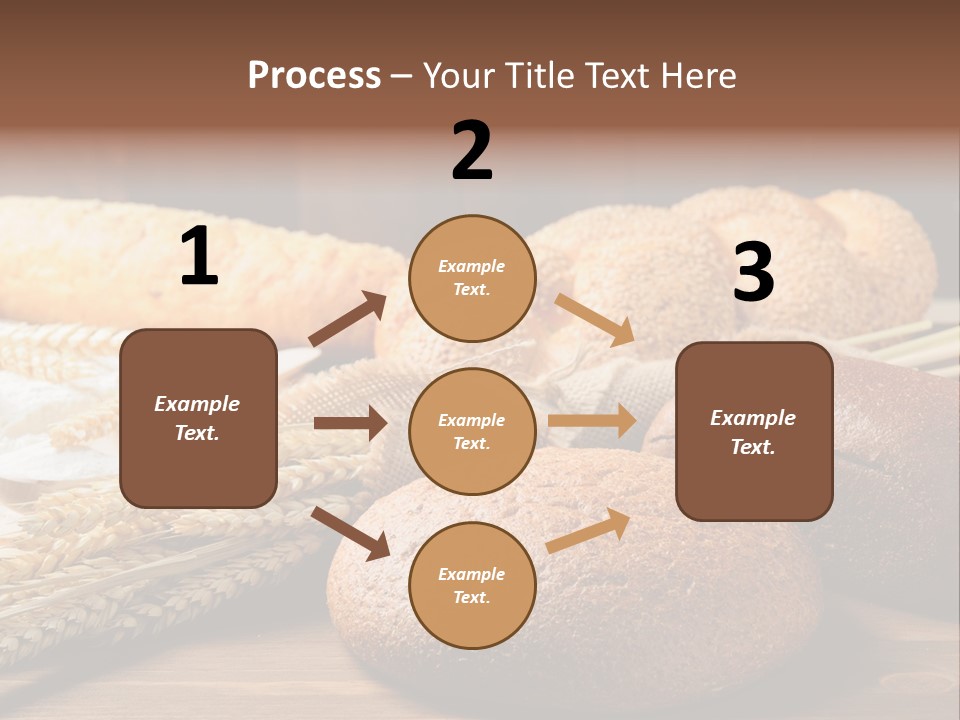 Process – Your Title Text Here

1

Example Text.

2

Example Text.

Example Text.

Example Text.

3

Example Text.